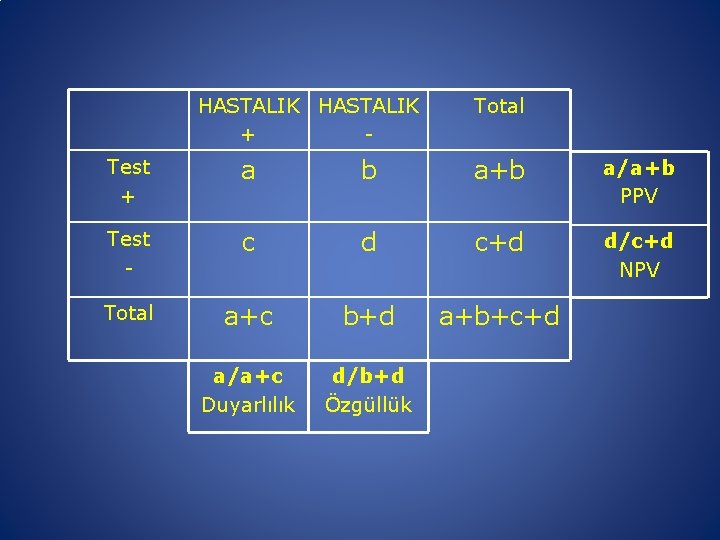 |  | HASTALIK + | HASTALIK - | Total |  |
|---|---|---|---|---|
| Test + | a | b | a+b | a/a+b PPV |
| Test - | c | d | c+d | d/c+d NPV |
| Total | a+c | b+d | a+b+c+d |  |
|  | a/a+c Duyarlılık | d/b+d Özgüllük |  |  |